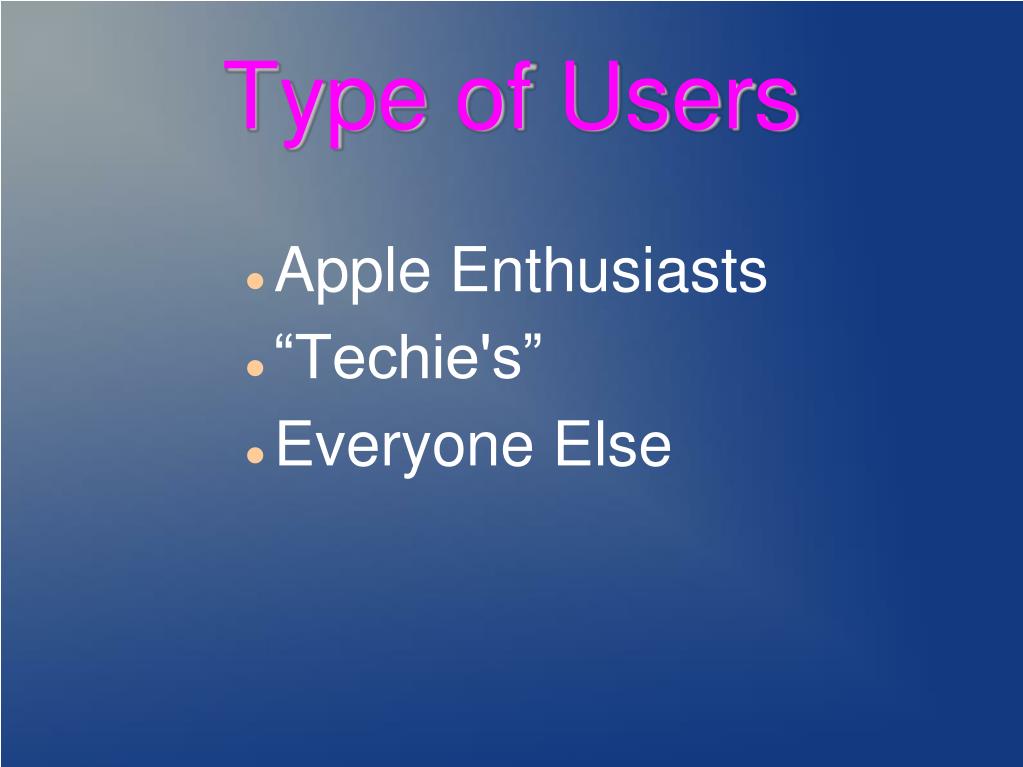 Type of Users

- Apple Enthusiasts
- “Techie's”
- Everyone Else